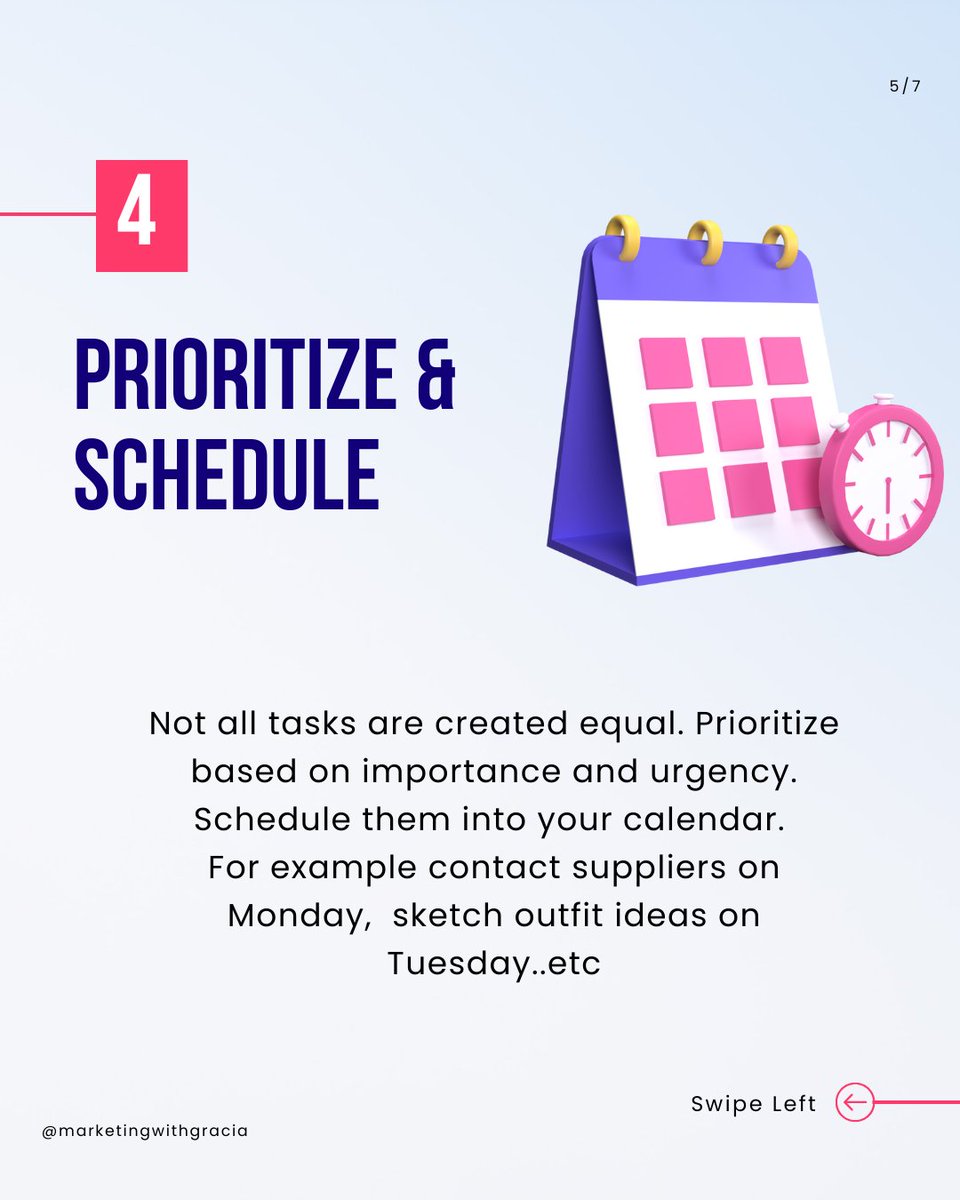 5/7

4

PRIORITIZE & SCHEDULE

Not all tasks are created equal. Prioritize based on importance and urgency. Schedule them into your calendar. For example contact suppliers on Monday, sketch outfit ideas on Tuesday..etc

Swipe Left

@marketingwithgracia